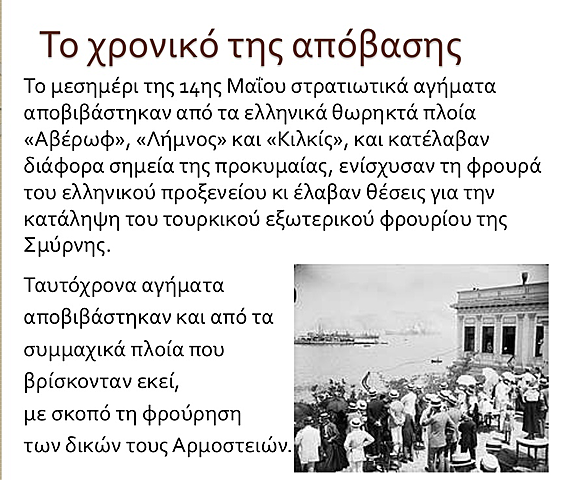 Το χρονικό της απόβασης

Το μεσημέρι της 14ης Μαΐου στρατιωτικά αγήματα αποβιβάστηκαν από τα ελληνικά θωρηκτά πλοία «Αβέρωφ», «Λήμνος» και «Κιλκίς», και κατέλαβαν διάφορα σημεία της προκυμαίας, ενίσχυσαν τη φρουρά του ελληνικού προξενείου κι έλαβαν θέσεις για την κατάληψη του τουρκικού εξωτερικού φρουρίου της Σμύρνης.

Ταυτόχρονα αγήματα αποβιβάστηκαν και από τα συμμαχικά πλοία που βρίσκονταν εκεί, με σκοπό τη φρούρηση των δικών τους Αρμοστειών.